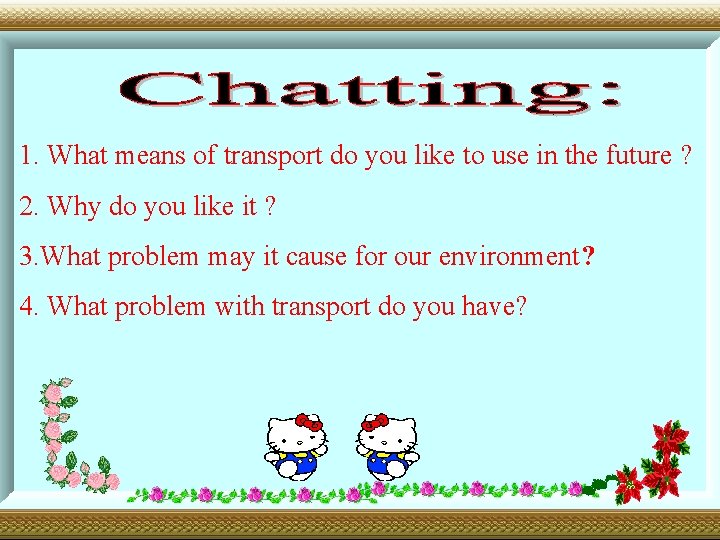 Chatting:

1. What means of transport do you like to use in the future ?

2. Why do you like it ?

3.What problem may it cause for our environment?

4. What problem with transport do you have?